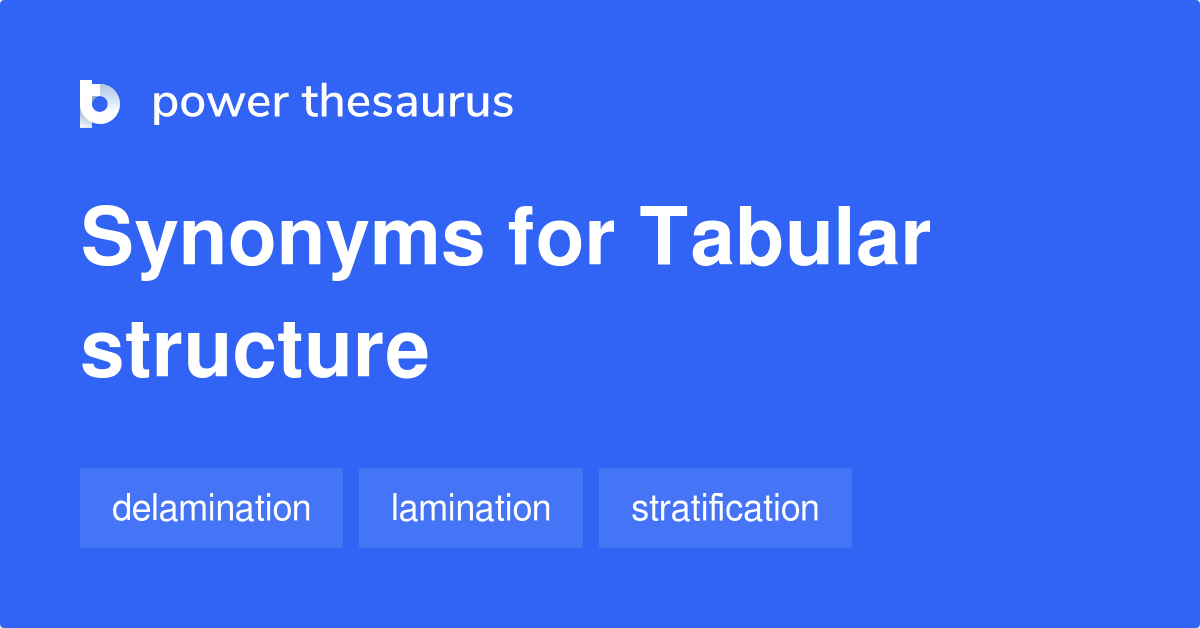 power thesaurus

Synonyms for Tabular structure

delamination

lamination

stratification